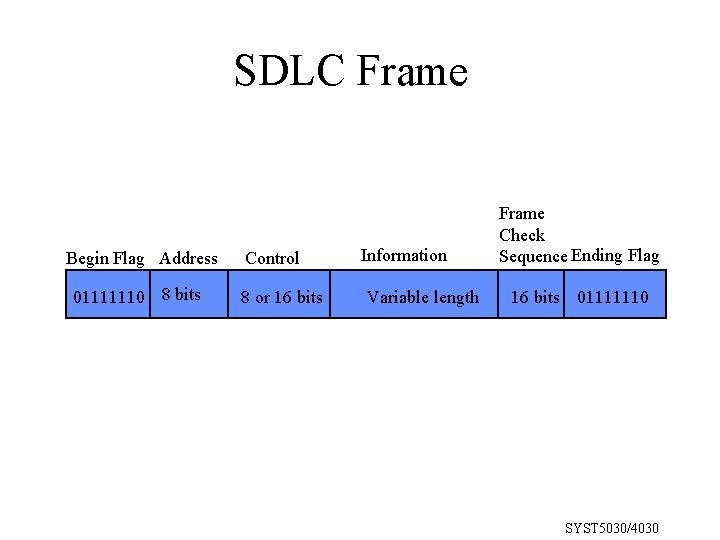 SDLC Frame

| Begin Flag | Address | Control | Information | Frame Check Sequence | Ending Flag |
|---|---|---|---|---|---|
| 01111110 | 8 bits | 8 or 16 bits | Variable length | 16 bits | 01111110 |

SYST5030/4030